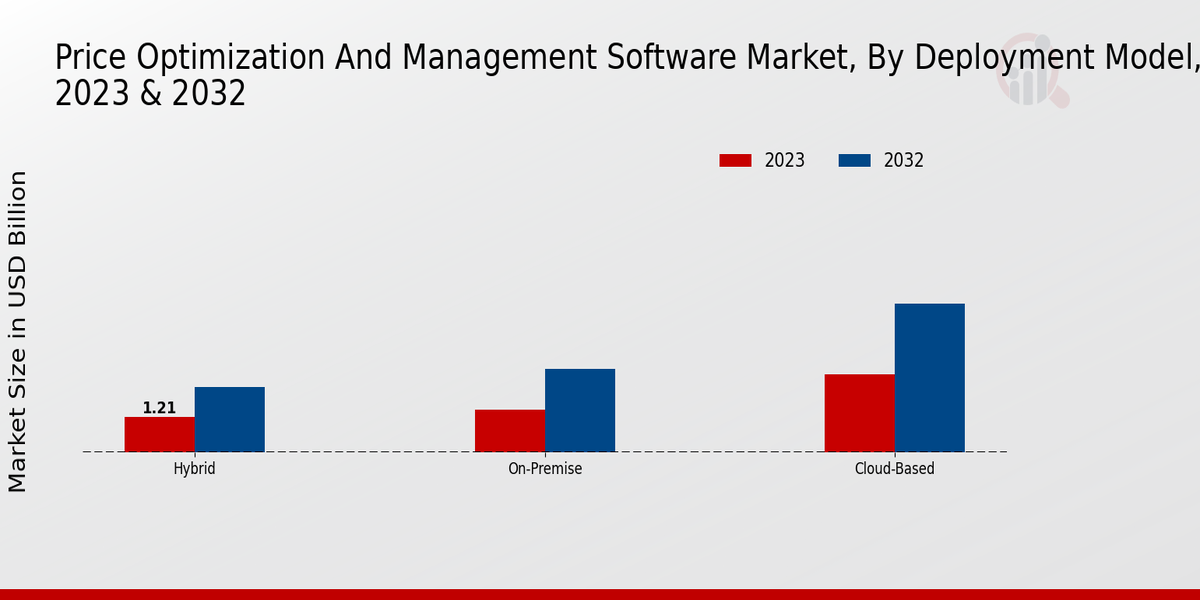 Price Optimization And Management Software Market, By Deployment Model, 2023 & 2032

2023
2032

Market Size in USD Billion

1.21

Hybrid
On-Premise
Cloud-Based